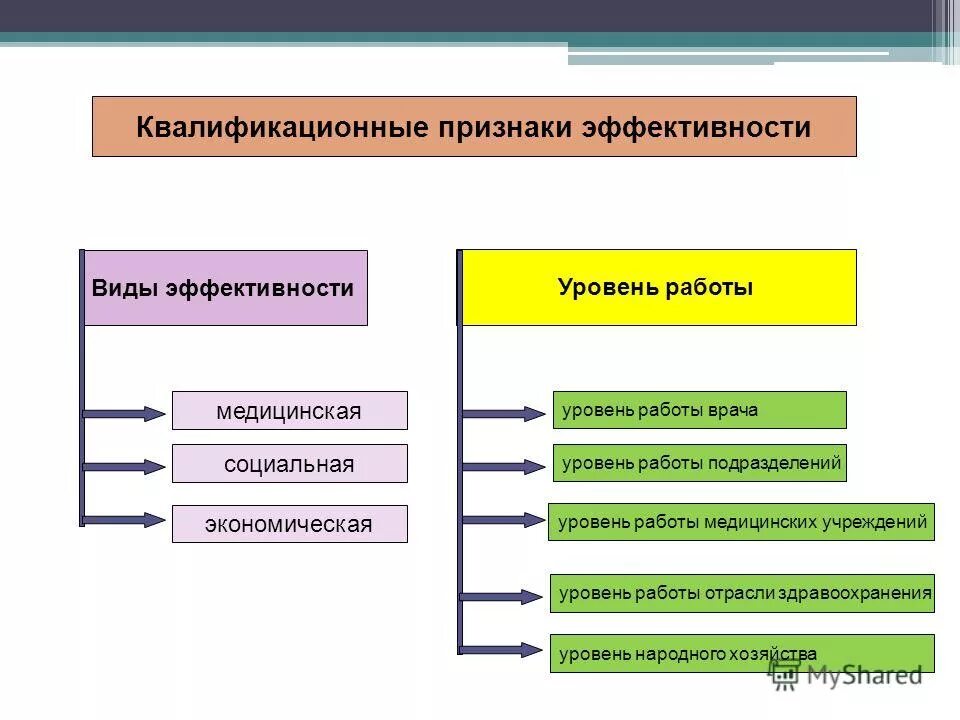 Квалификационные признаки эффективности

Виды эффективности

медицинская

социальная

экономическая

Уровень работы

уровень работы врача

уровень работы подразделений

уровень работы медицинских учреждений

уровень работы отрасли здравоохранения

уровень народного хозяйства

MyShared